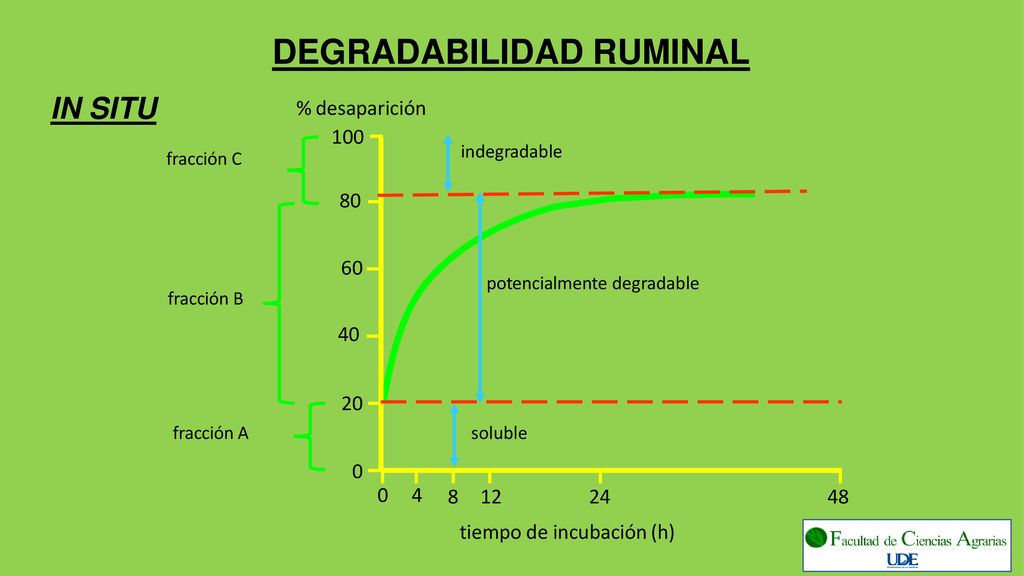 DEGRADABILIDAD RUMINAL

IN SITU

% desaparición

fracción C

fracción B

fracción A

100

80

60

40

20

0

indegradable

potencialmente degradable

soluble

0 4 8 12 24 48

tiempo de incubación (h)

Facultad de Ciencias Agrarias
UDE